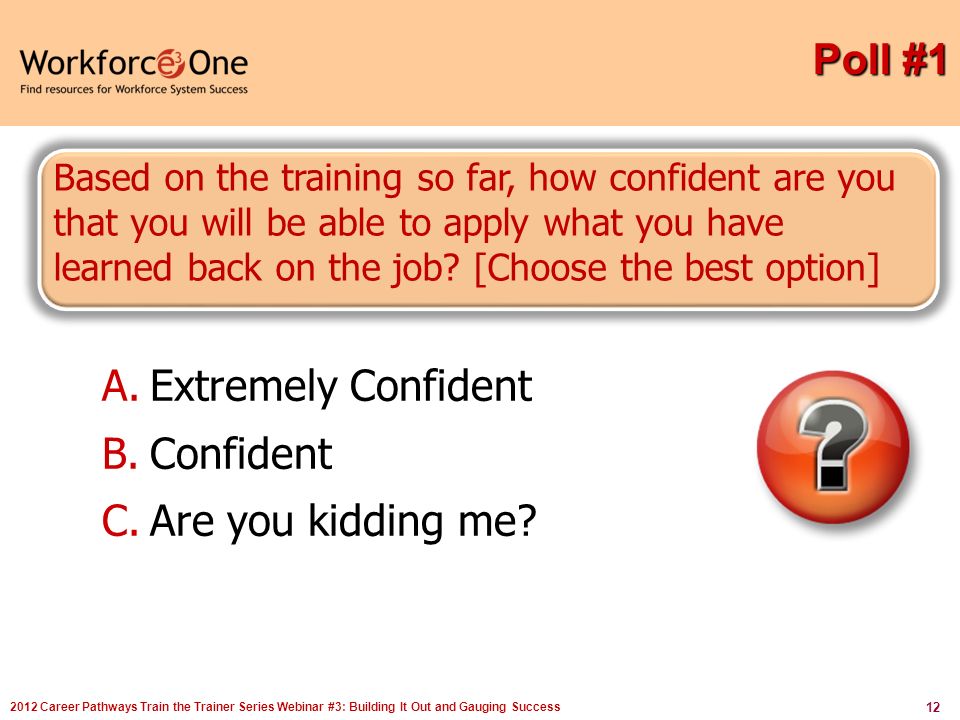 Workforce3One
Find resources for Workforce System Success

Poll #1

Based on the training so far, how confident are you that you will be able to apply what you have learned back on the job? [Choose the best option]

A. Extremely Confident
B. Confident
C. Are you kidding me?

?

2012 Career Pathways Train the Trainer Series Webinar #3: Building It Out and Gauging Success

12